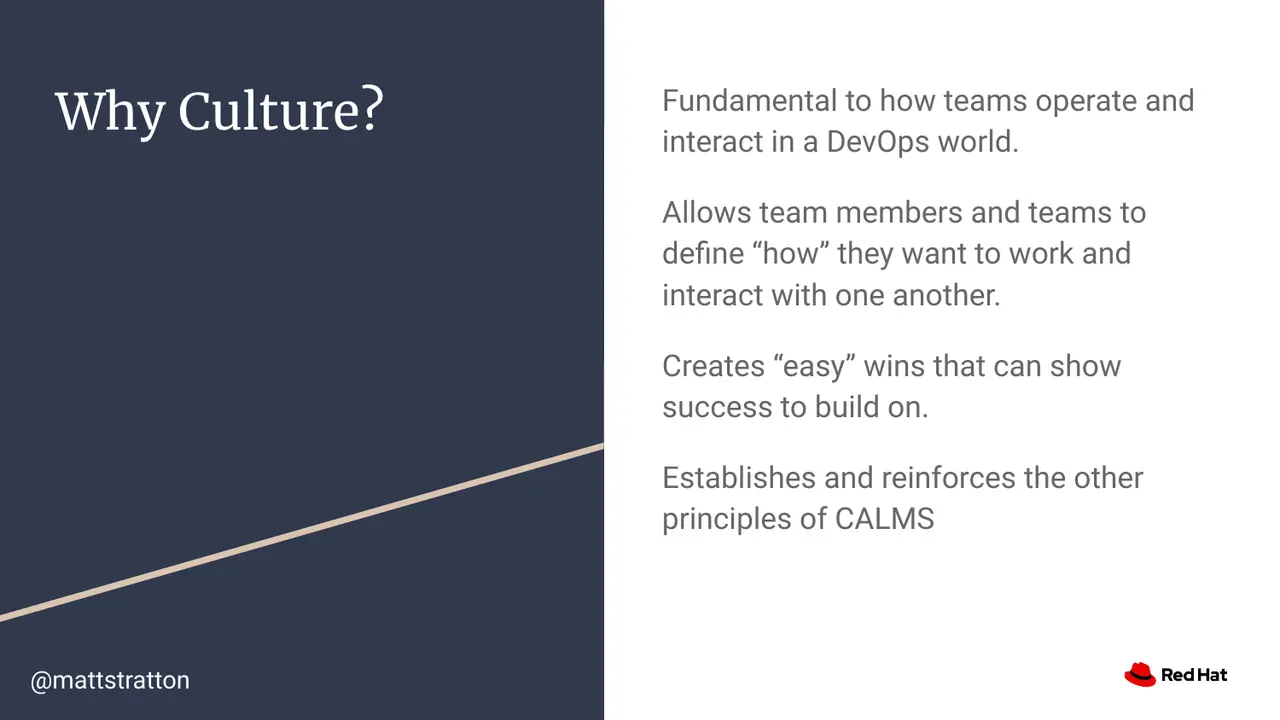 Why Culture?

Fundamental to how teams operate and interact in a DevOps world.

Allows team members and teams to define “how” they want to work and interact with one another.

Creates “easy” wins that can show success to build on.

Establishes and reinforces the other principles of CALMS

@mattstratton

Red Hat